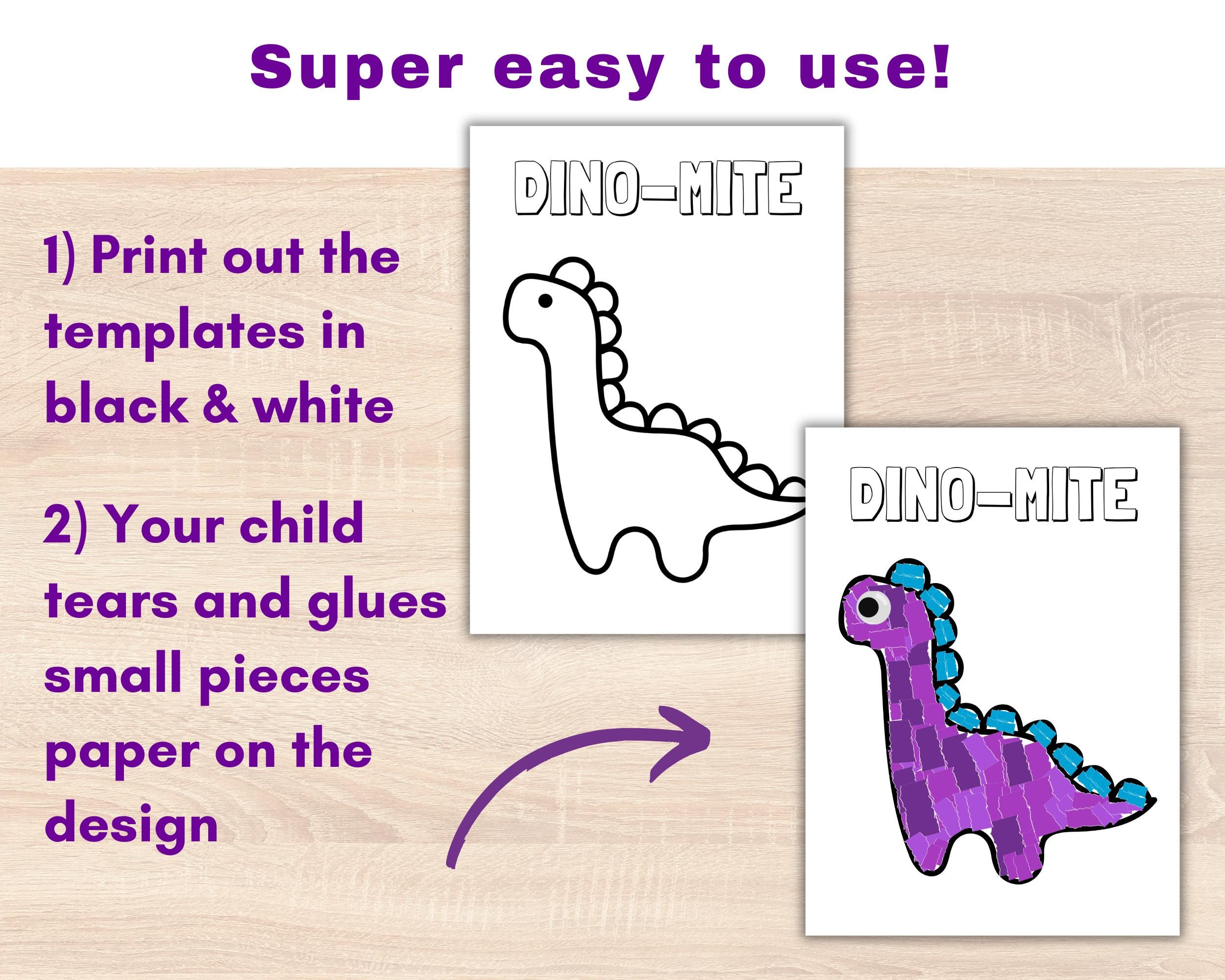 Super easy to use!

1) Print out the templates in black & white

2) Your child tears and glues small pieces paper on the design

DINO-MITE

DINO-MITE